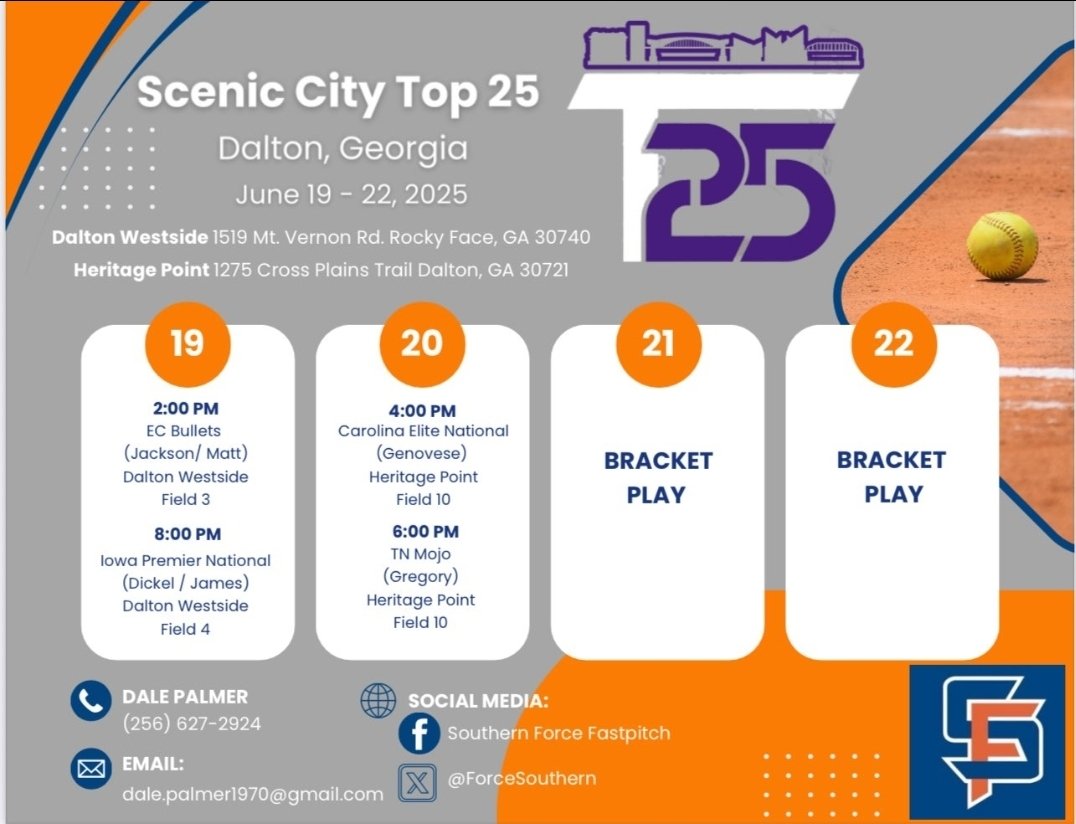 Scenic City Top 25

Dalton, Georgia

June 19 - 22, 2025

Dalton Westside 1519 Mt. Vernon Rd. Rocky Face, GA 30740

Heritage Point 1275 Cross Plains Trail Dalton, GA 30721

T25

19

2:00 PM
EC Bullets
(Jackson/ Matt)
Dalton Westside
Field 3

8:00 PM
Iowa Premier National
(Dickel / James)
Dalton Westside
Field 4

20

4:00 PM
Carolina Elite National
(Genovese)
Heritage Point
Field 10

6:00 PM
TN Mojo
(Gregory)
Heritage Point
Field 10

21

BRACKET PLAY

22

BRACKET PLAY

DALE PALMER
(256) 627-2924

EMAIL:
dale.palmer1970@gmail.com

SOCIAL MEDIA:
Southern Force Fastpitch
@ForceSouthern

SF